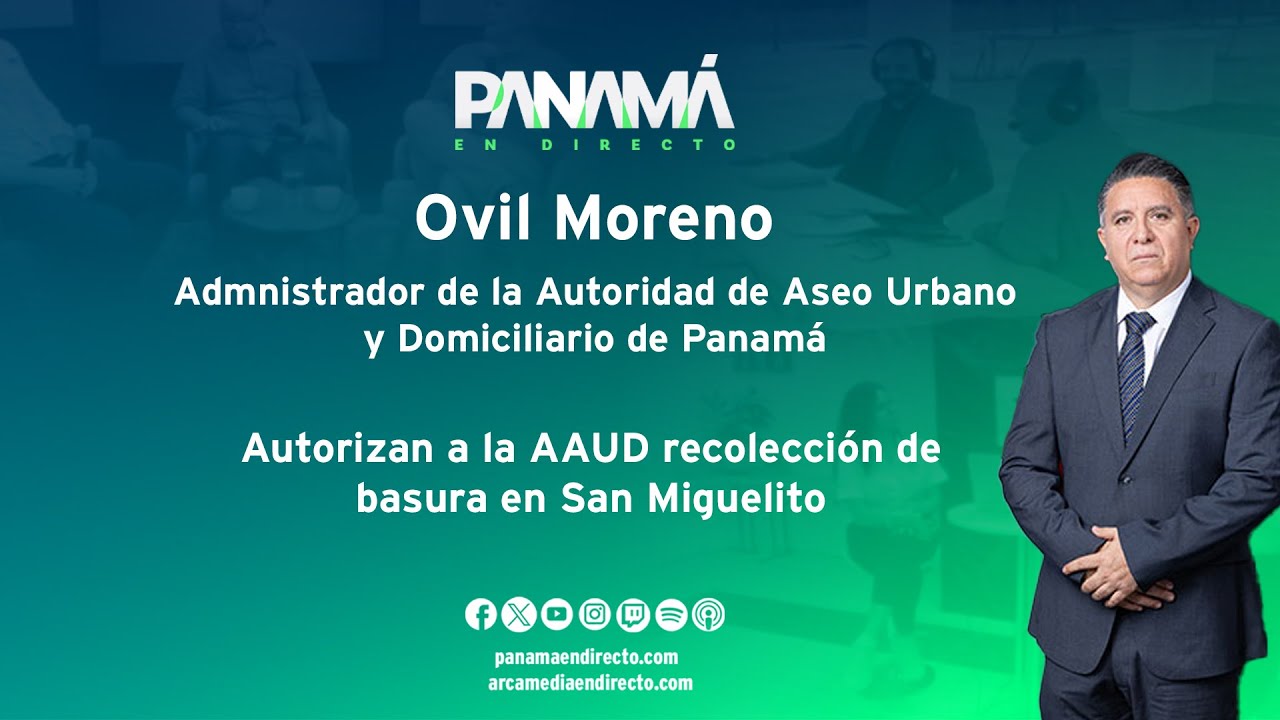 PANAMÁ
EN DIRECTO

Ovil Moreno

Admnistrador de la Autoridad de Aseo Urbano y Domiciliario de Panamá

Autorizan a la AAUD recolección de basura en San Miguelito

panamaendirecto.com
arcamediaendirecto.com